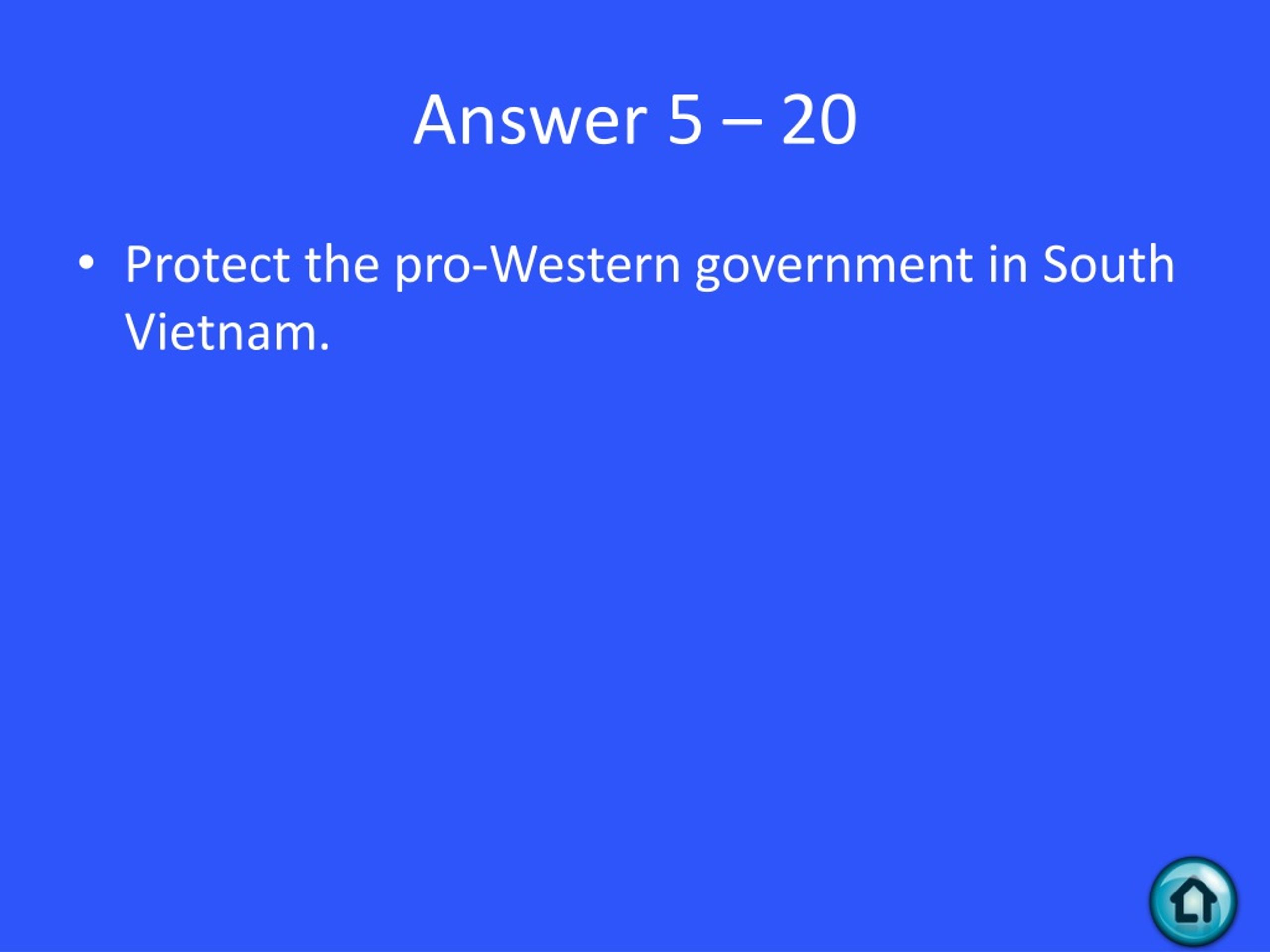 Answer 5 – 20

• Protect the pro-Western government in South Vietnam.